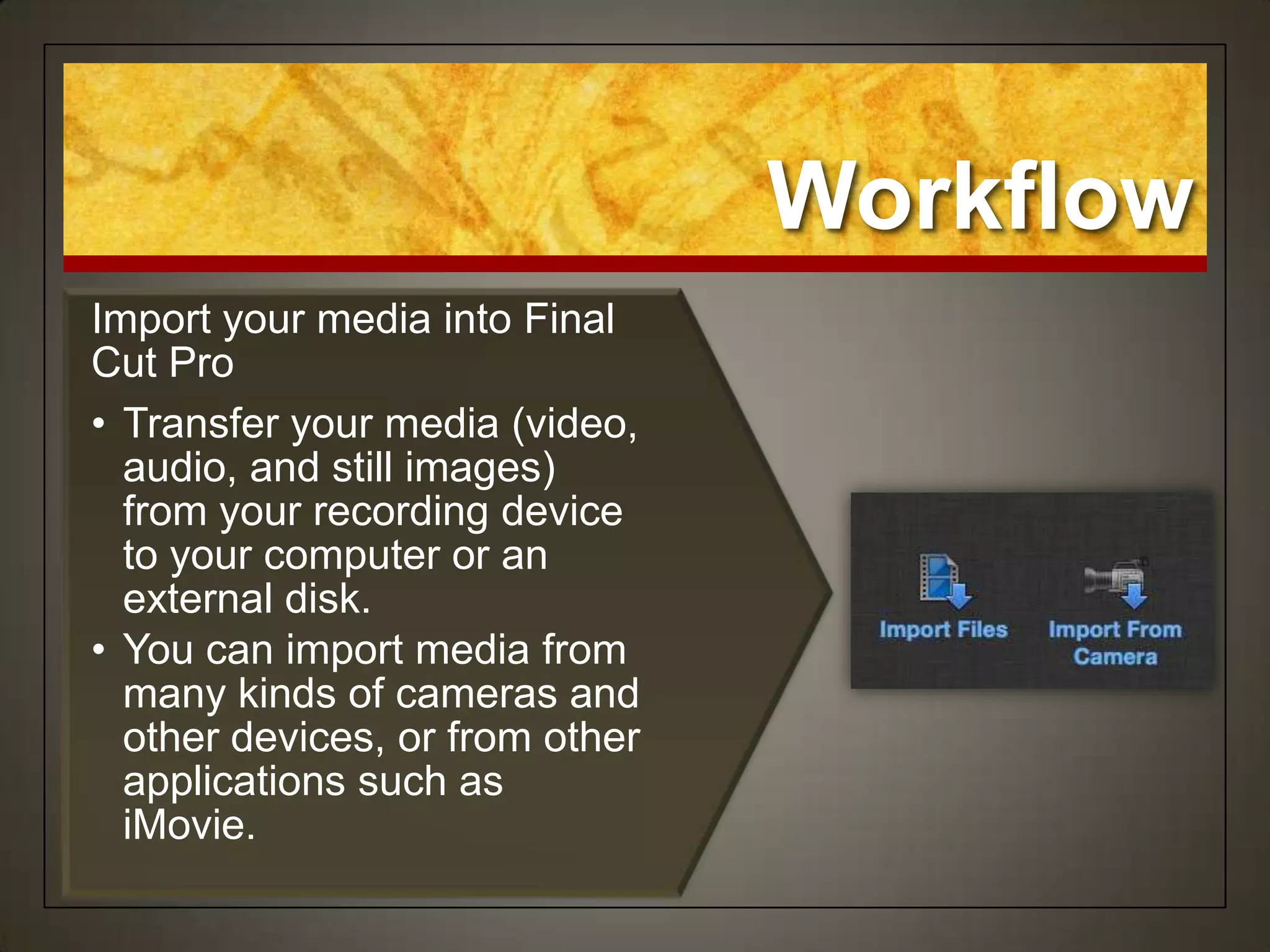 Workflow

Import your media into Final Cut Pro

• Transfer your media (video, audio, and still images) from your recording device to your computer or an external disk.
• You can import media from many kinds of cameras and other devices, or from other applications such as iMovie.

Import Files

Import From Camera